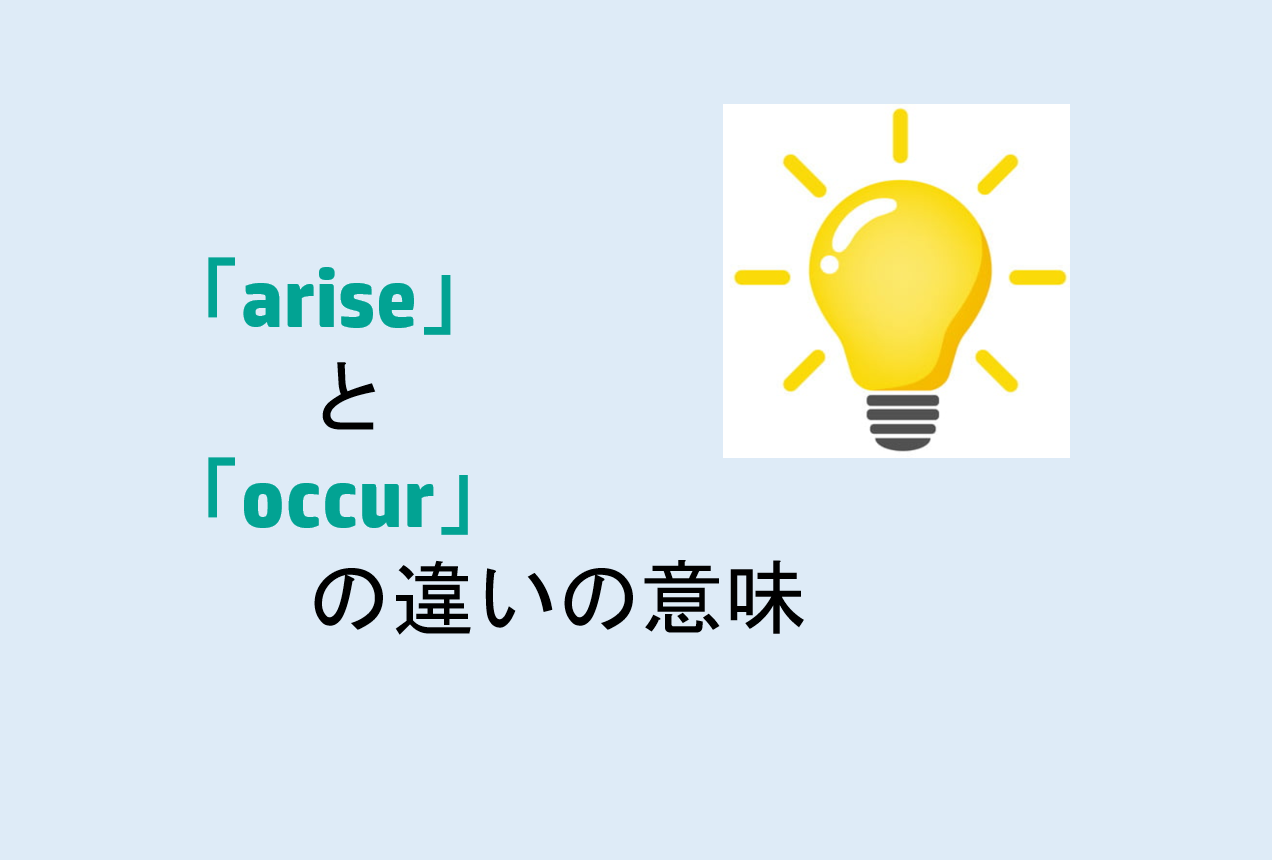 「arise」
と
「occur」
の違いの意味